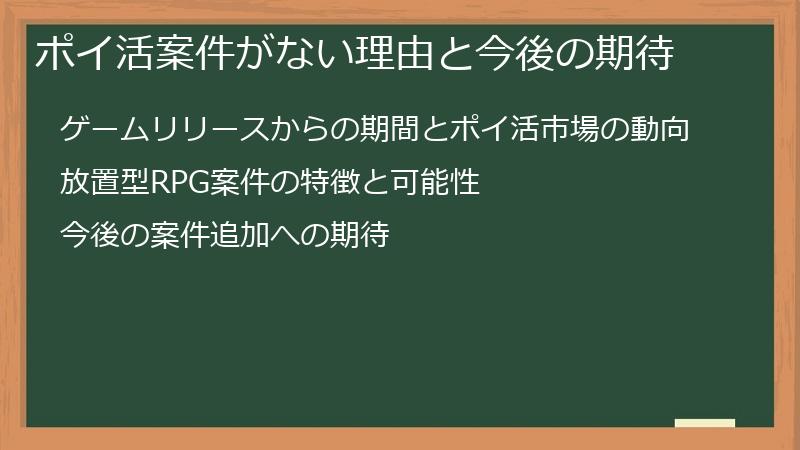 ポイ活案件がない理由と今後の期待

ゲームリリースからの期間とポイ活市場の動向

放置型RPG案件の特徴と可能性

今後の案件追加への期待